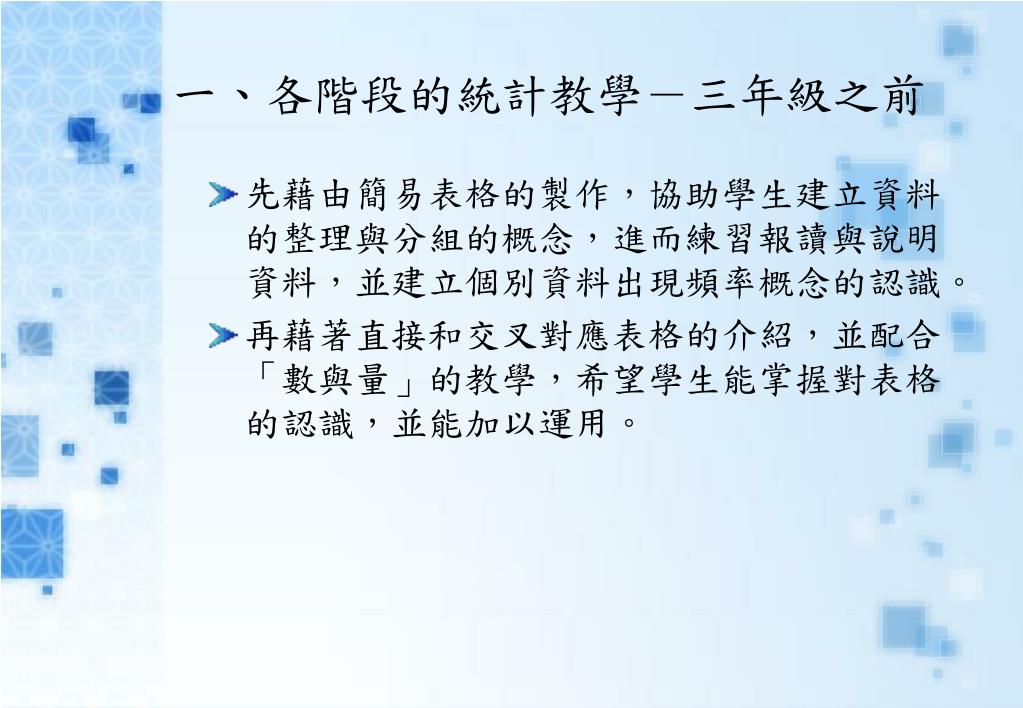 一、各階段的統計教學－三年級之前

先藉由簡易表格的製作，協助學生建立資料的整理與分組的概念，進而練習報讀與說明資料，並建立個別資料出現頻率概念的認識。

再藉著直接和交叉對應表格的介紹，並配合「數與量」的教學，希望學生能掌握對表格的認識，並能加以運用。